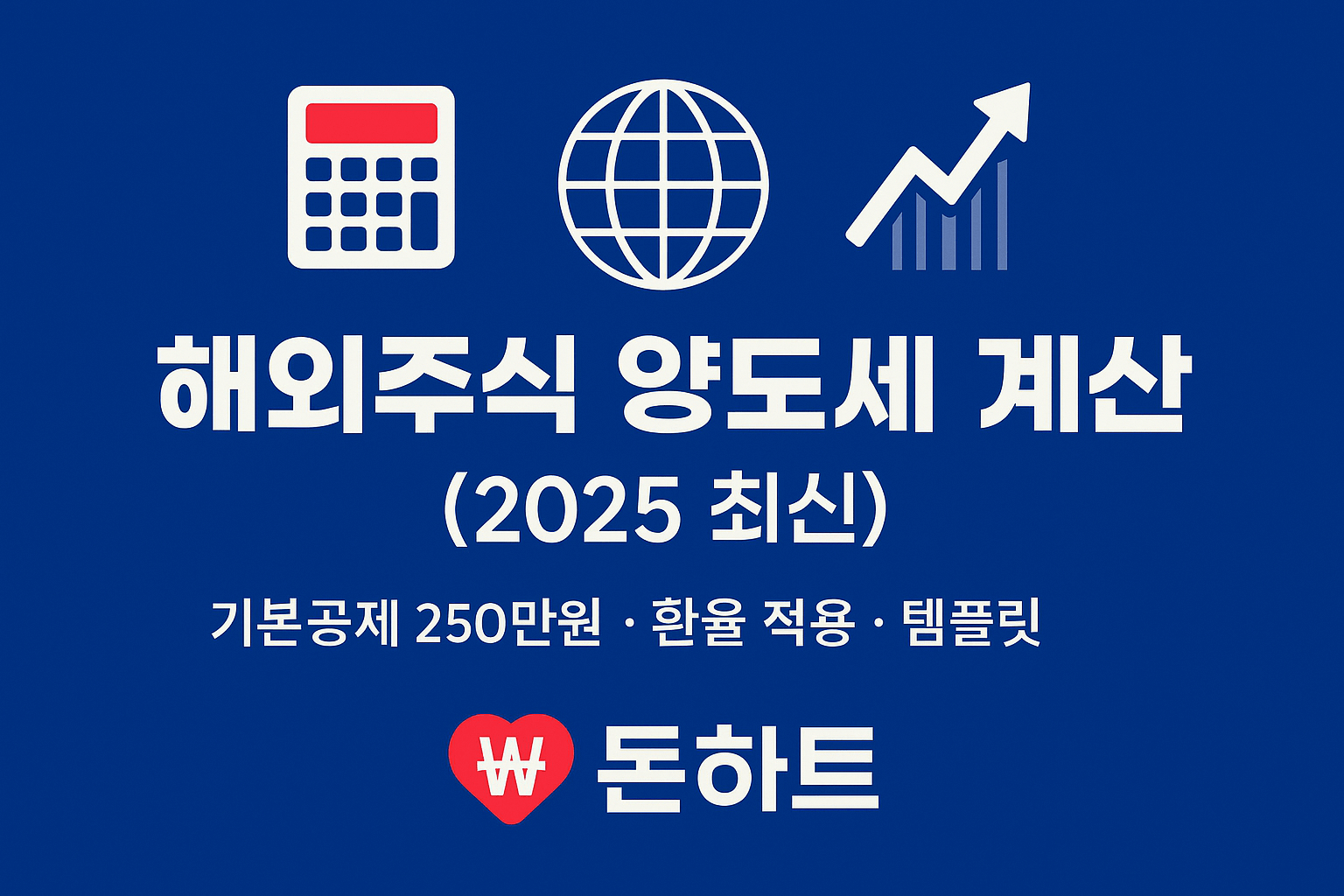 해외주식 양도세 계산
(2025 최신)

기본공제 250만원 · 환율 적용 · 템플릿

₩ 돈하트